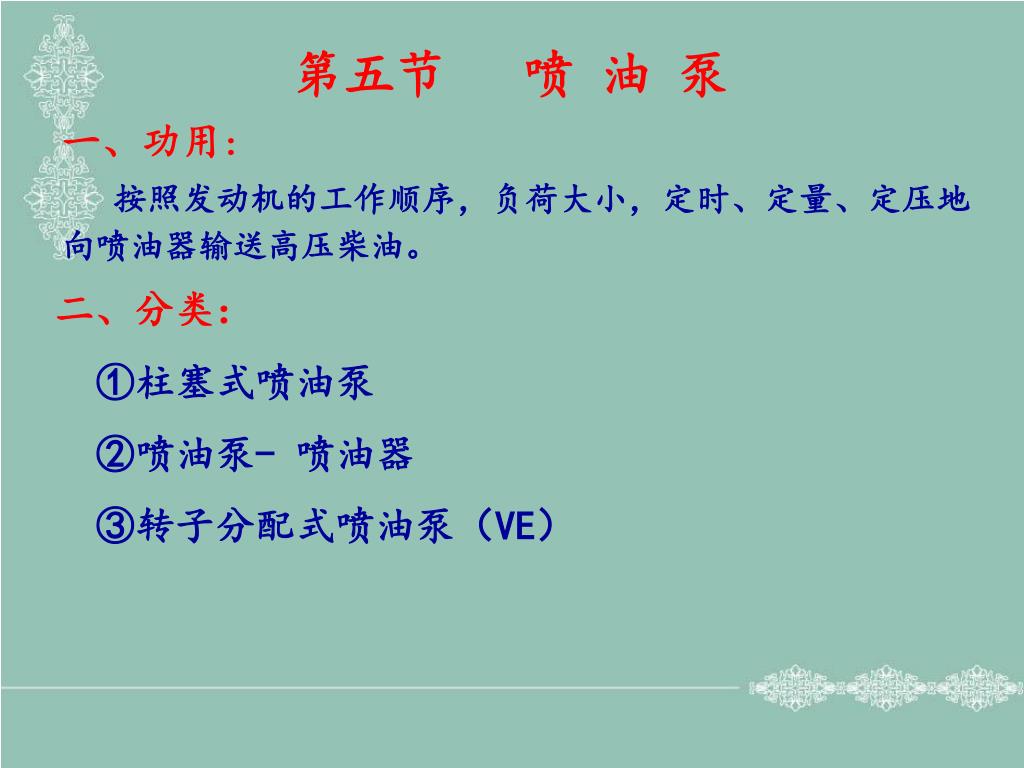 第五节　　喷 油 泵

一、功用：

按照发动机的工作顺序，负荷大小，定时、定量、定压地向喷油器输送高压柴油。

二、分类：

①柱塞式喷油泵

②喷油泵- 喷油器

③转子分配式喷油泵（VE）